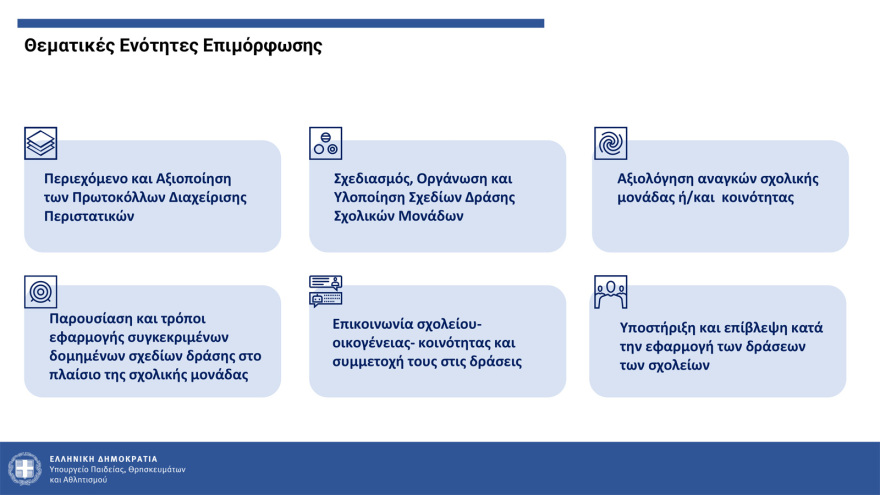 Θεματικές Ενότητες Επιμόρφωσης

Περιεχόμενο και Αξιοποίηση των Πρωτοκόλλων Διαχείρισης Περιστατικών

Σχεδιασμός, Οργάνωση και Υλοποίηση Σχεδίων Δράσης Σχολικών Μονάδων

Αξιολόγηση αναγκών σχολικής μονάδας ή/και κοινότητας

Παρουσίαση και τρόποι εφαρμογής συγκεκριμένων δομημένων σχεδίων δράσης στο πλαίσιο της σχολικής μονάδας

Επικοινωνία σχολείου-οικογένειας- κοινότητας και συμμετοχή τους στις δράσεις

Υποστήριξη και επίβλεψη κατά την εφαρμογή των δράσεων των σχολείων

ΕΛΛΗΝΙΚΗ ΔΗΜΟΚΡΑΤΙΑ
Υπουργείο Παιδείας, Θρησκευμάτων και Αθλητισμού